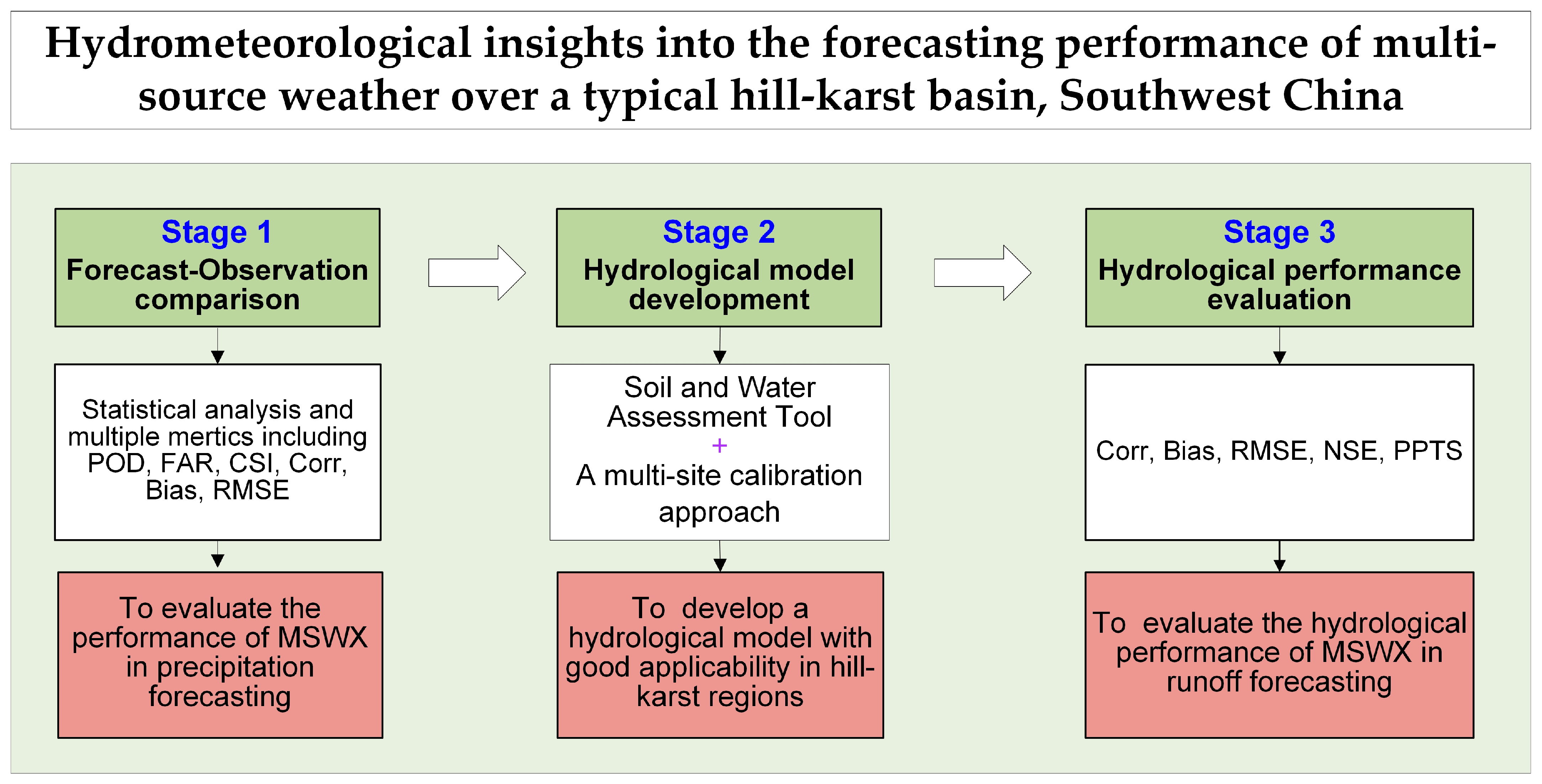 Hydrometeorological insights into the forecasting performance of multi-source weather over a typical hill-karst basin, Southwest China

Stage 1
Forecast-Observation comparison

Statistical analysis and multiple mertics including POD, FAR, CSI, Corr, Bias, RMSE

To evaluate the performance of MSWX in precipitation forecasting

Stage 2
Hydrological model development

Soil and Water Assessment Tool
+
A multi-site calibration approach

To develop a hydrological model with good applicability in hill-karst regions

Stage 3
Hydrological performance evaluation

Corr, Bias, RMSE, NSE, PPTS

To evaluate the hydrological performance of MSWX in runoff forecasting